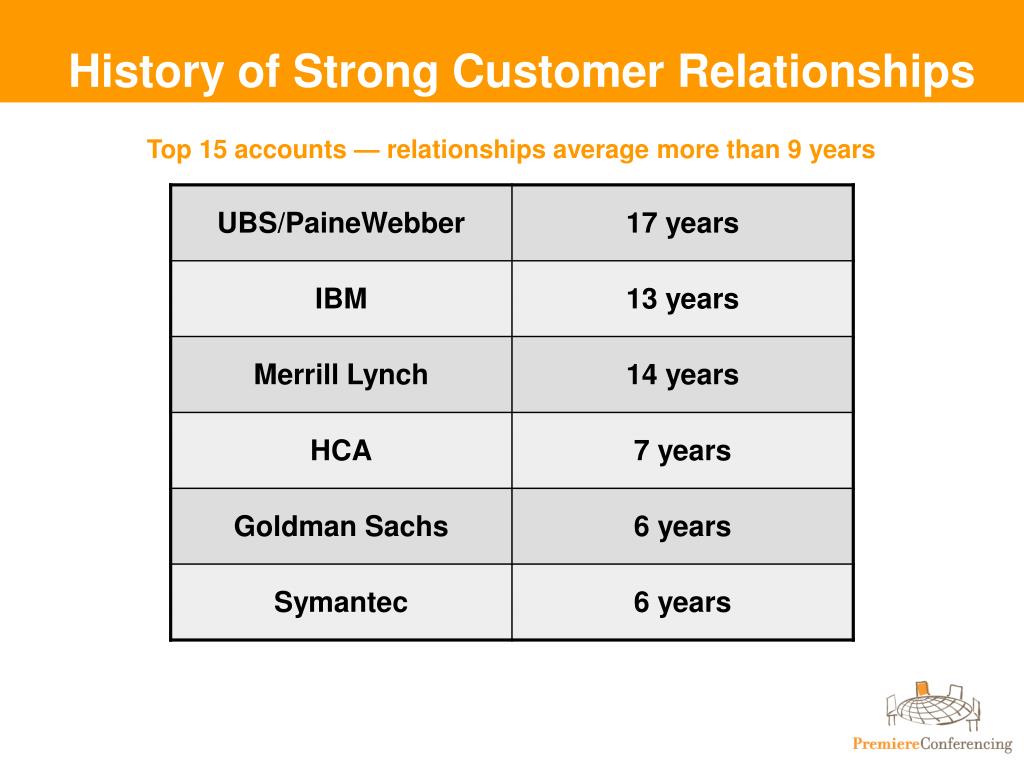 History of Strong Customer Relationships

Top 15 accounts — relationships average more than 9 years

| UBS/PaineWebber | 17 years |
|---|---|
| IBM | 13 years |
| Merrill Lynch | 14 years |
| HCA | 7 years |
| Goldman Sachs | 6 years |
| Symantec | 6 years |

PremiereConferencing